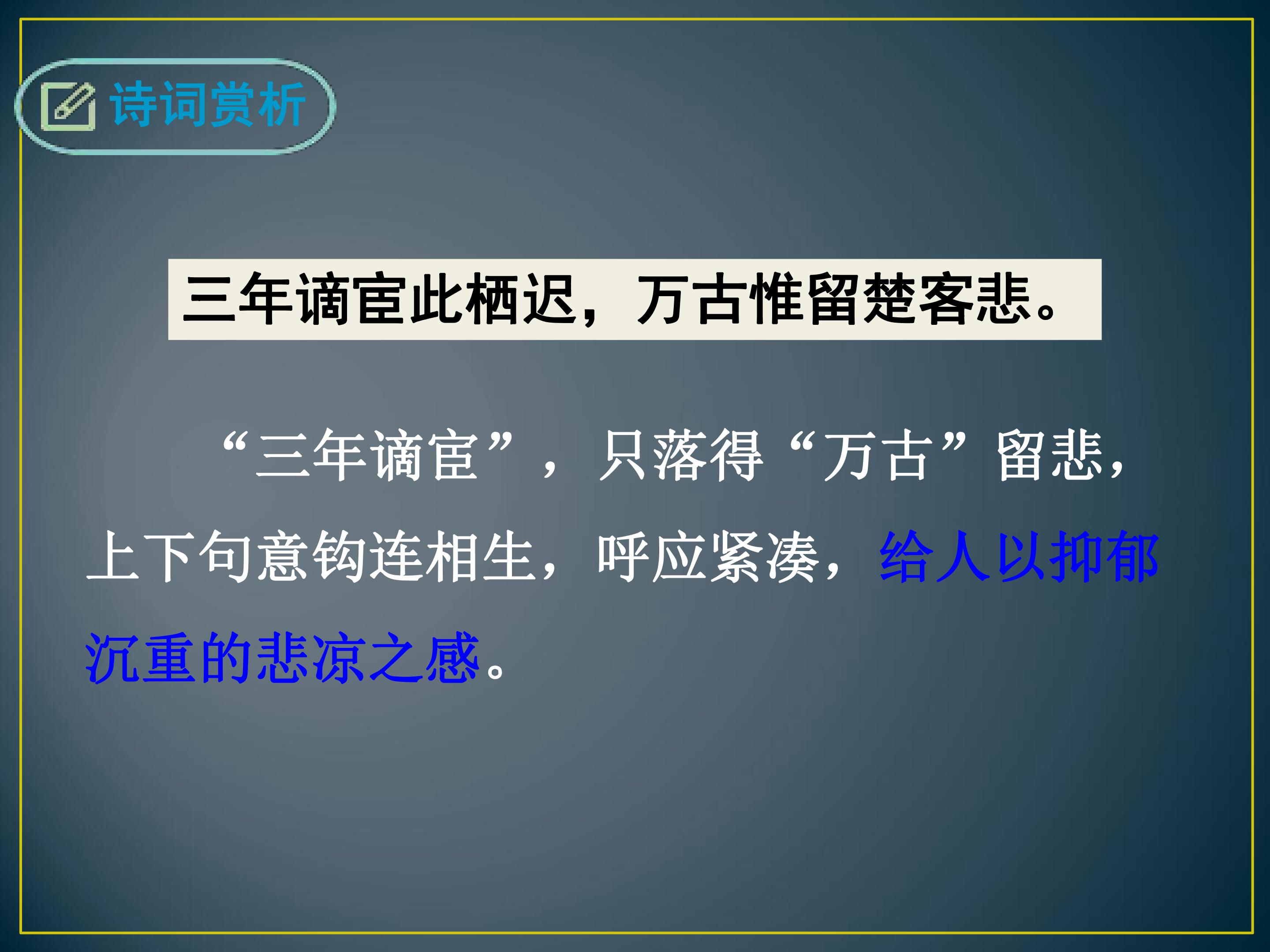 诗词赏析

三年谪宦此栖迟，万古惟留楚客悲。

“三年谪宦”，只落得“万古”留悲，上下句意钩连相生，呼应紧凑，给人以抑郁沉重的悲凉之感。